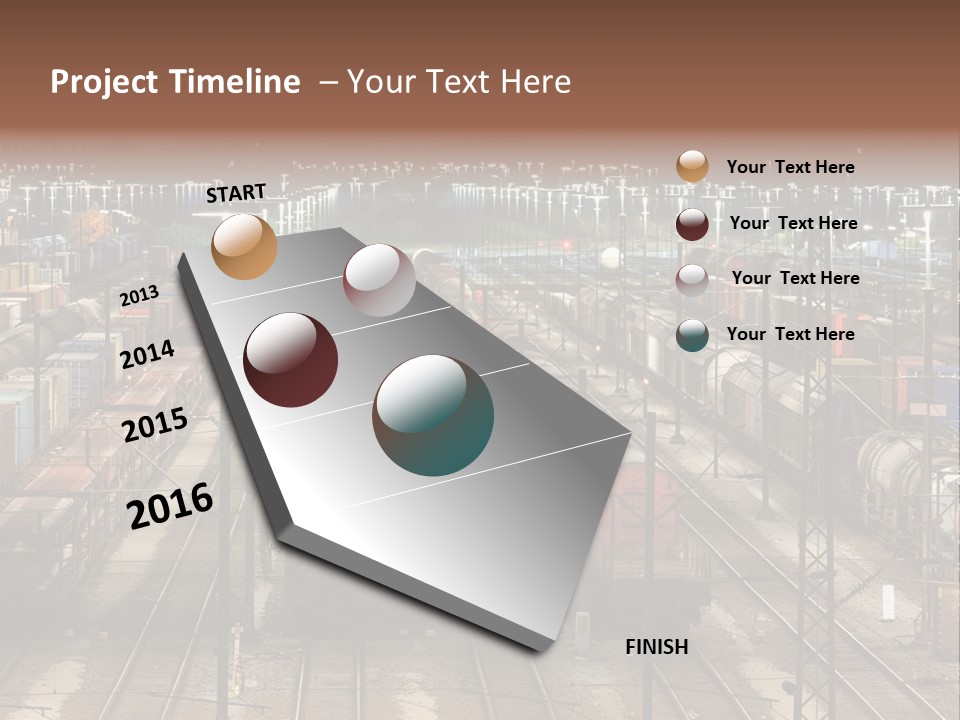 Project Timeline – Your Text Here

START

2013

2014

2015

2016

FINISH

Your Text Here

Your Text Here

Your Text Here

Your Text Here